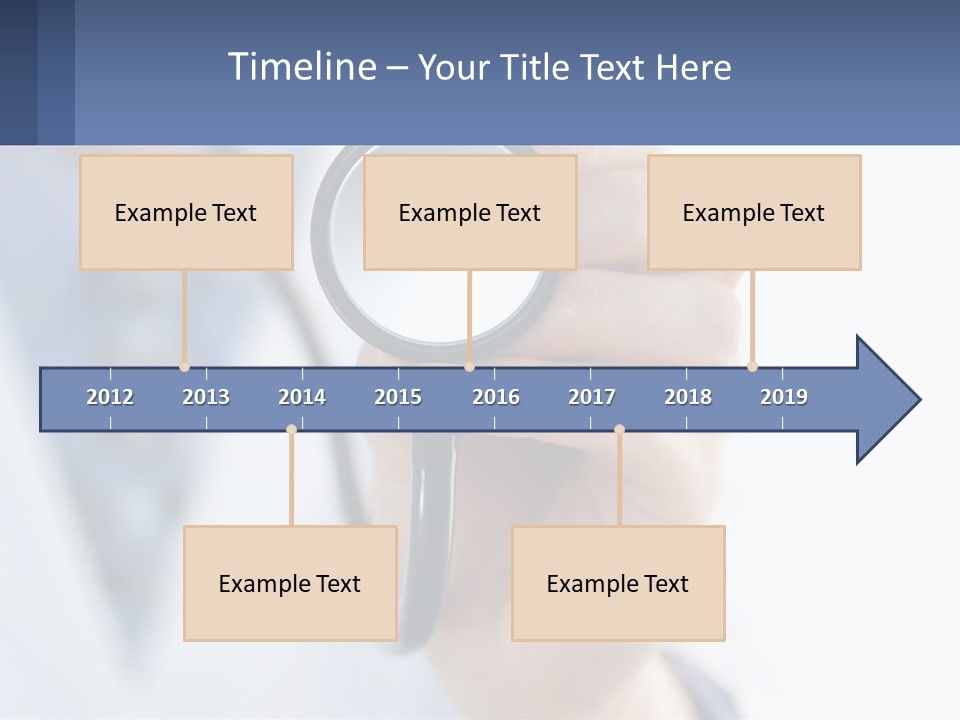 Timeline – Your Title Text Here

Example Text

Example Text

Example Text

2012 2013 2014 2015 2016 2017 2018 2019

Example Text

Example Text